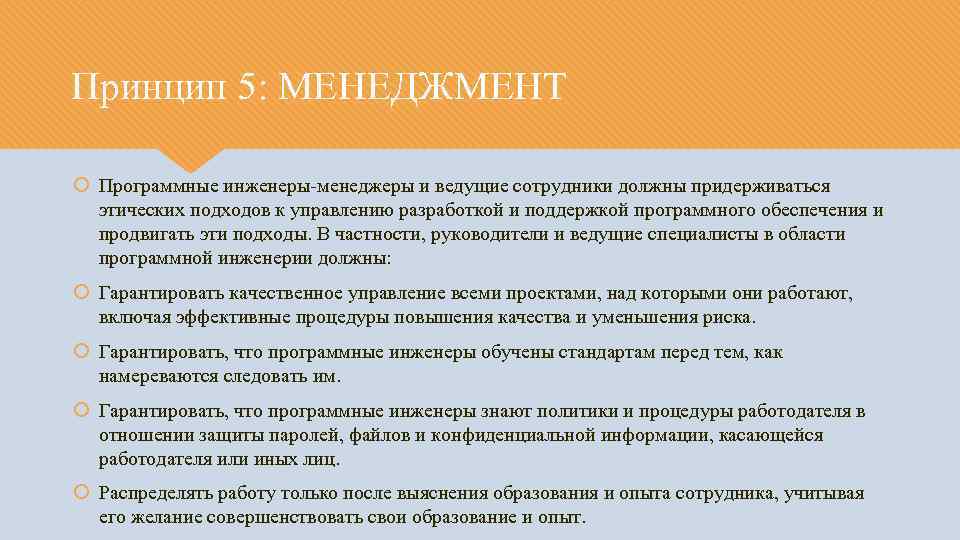 Принцип 5: МЕНЕДЖМЕНТ

Программные инженеры-менеджеры и ведущие сотрудники должны придерживаться этических подходов к управлению разработкой и поддержкой программного обеспечения и продвигать эти подходы. В частности, руководители и ведущие специалисты в области программной инженерии должны:

Гарантировать качественное управление всеми проектами, над которыми они работают, включая эффективные процедуры повышения качества и уменьшения риска.

Гарантировать, что программные инженеры обучены стандартам перед тем, как намереваются следовать им.

Гарантировать, что программные инженеры знают политики и процедуры работодателя в отношении защиты паролей, файлов и конфиденциальной информации, касающейся работодателя или иных лиц.

Распределять работу только после выяснения образования и опыта сотрудника, учитывая его желание совершенствовать свои образование и опыт.